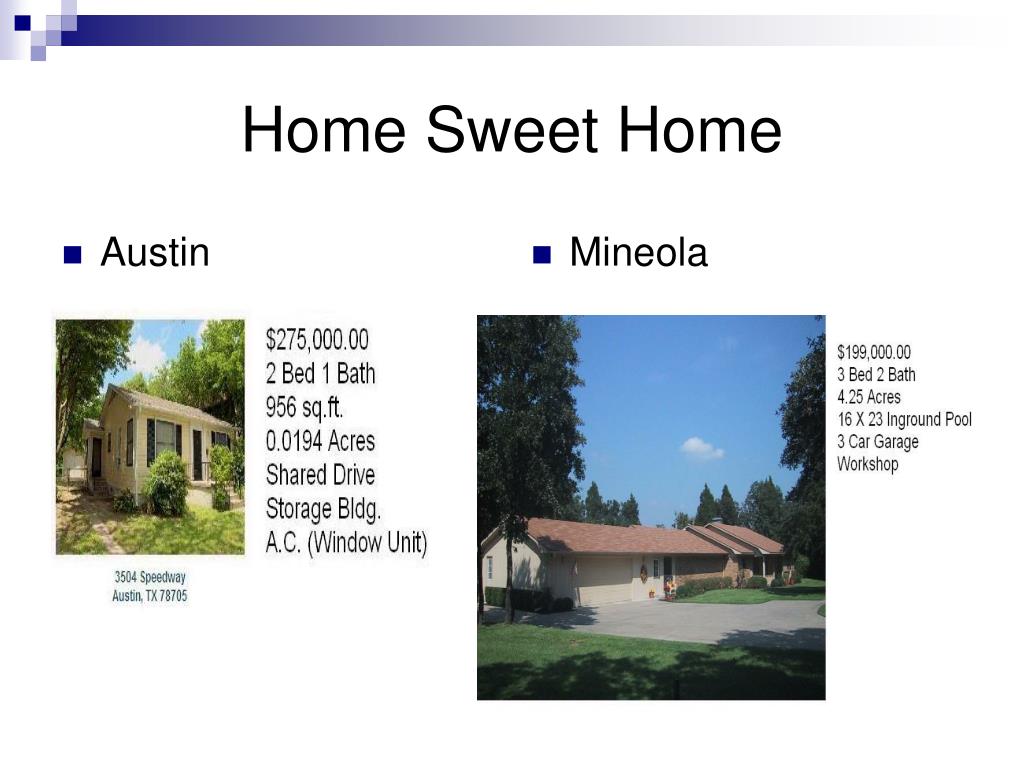 Home Sweet Home

Austin

$275,000.00
2 Bed 1 Bath
956 sq.ft.
0.0194 Acres
Shared Drive
Storage Bldg.
A.C. (Window Unit)

3504 Speedway
Austin, TX 78705

Mineola

$199,000.00
3 Bed 2 Bath
4.25 Acres
16 X 23 Inground Pool
3 Car Garage
Workshop